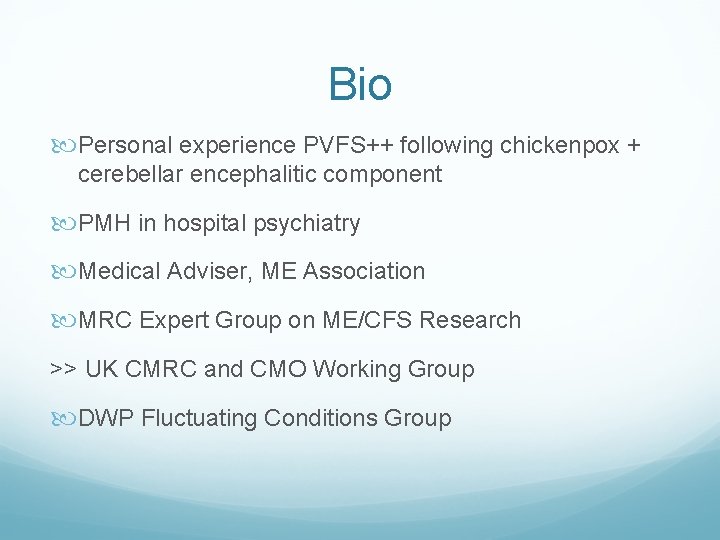 Bio

Personal experience PVFS++ following chickenpox + cerebellar encephalitic component

PMH in hospital psychiatry

Medical Adviser, ME Association

MRC Expert Group on ME/CFS Research

>> UK CMRC and CMO Working Group

DWP Fluctuating Conditions Group